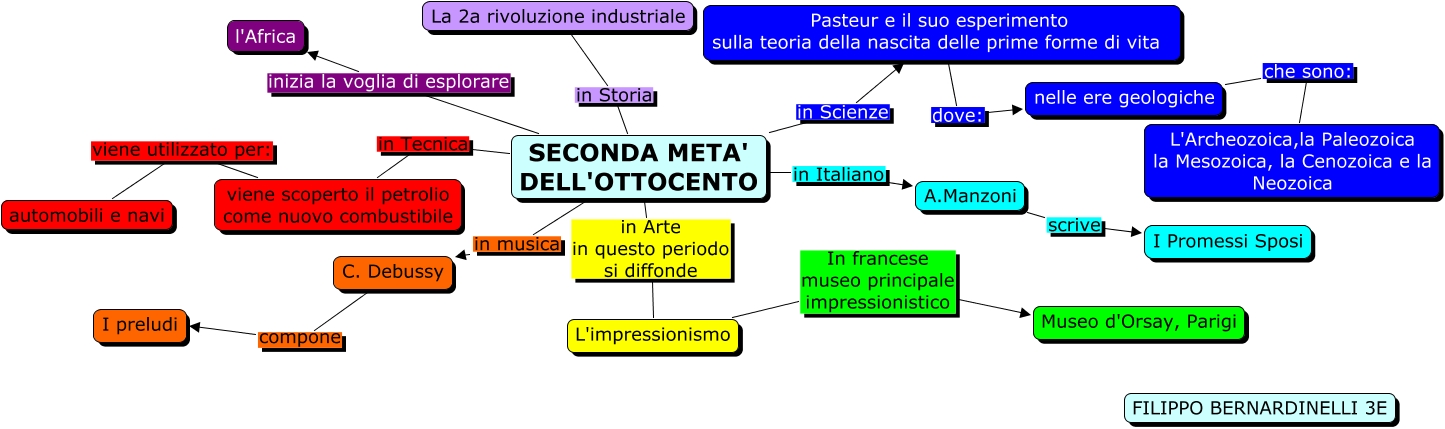 SECONDA META' DELL'OTTOCENTO

in Storia

La 2a rivoluzione industriale

inizia la voglia di esplorare

l'Africa

in Scienze

Pasteur e il suo esperimento sulla teoria della nascita delle prime forme di vita

dove:

nelle ere geologiche

che sono:

L'Archeozoica,la Paleozoica la Mesozoica, la Cenozoica e la Neozoica

in Tecnica

viene scoperto il petrolio come nuovo combustibile

viene utilizzato per:

automobili e navi

in Italiano

A.Manzoni

scrive

I Promessi Sposi

in musica

C. Debussy

compone

I preludi

in Arte in questo periodo si diffonde

L'impressionismo

In francese museo principale impressionistico

Museo d'Orsay, Parigi

FILIPPO BERNARDINELLI 3E